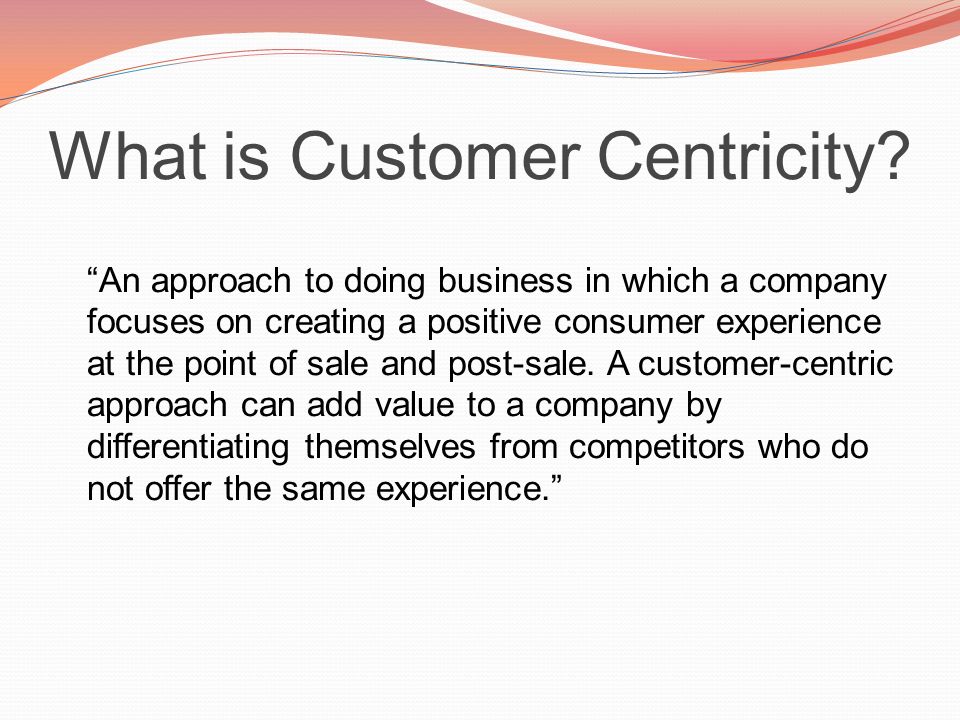 What is Customer Centricity?

“An approach to doing business in which a company focuses on creating a positive consumer experience at the point of sale and post-sale. A customer-centric approach can add value to a company by differentiating themselves from competitors who do not offer the same experience.”